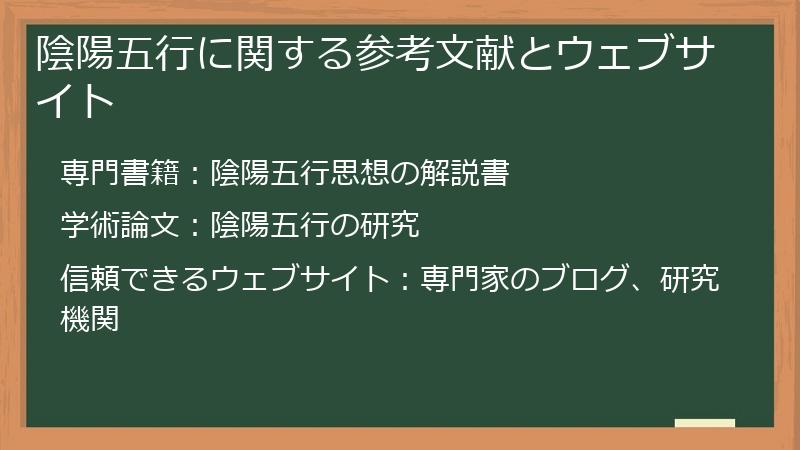 陰陽五行に関する参考文献とウェブサイト

専門書籍：陰陽五行思想の解説書

学術論文：陰陽五行の研究

信頼できるウェブサイト：専門家のブログ、研究機関